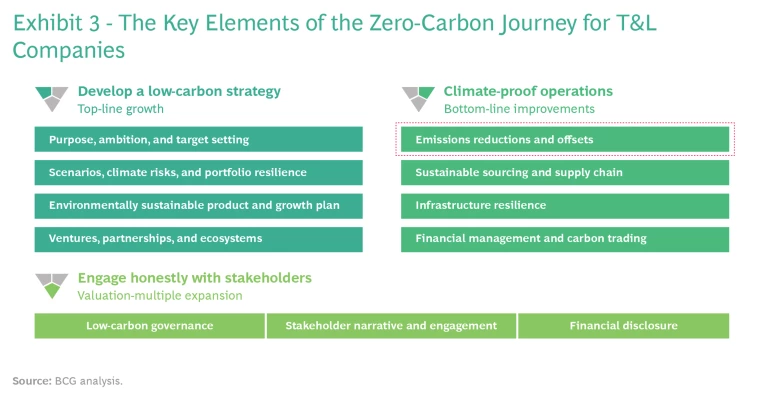 Exhibit 3 - The Key Elements of the Zero-Carbon Journey for T&L Companies

Develop a low-carbon strategy
Top-line growth

Purpose, ambition, and target setting

Scenarios, climate risks, and portfolio resilience

Environmentally sustainable product and growth plan

Ventures, partnerships, and ecosystems

Climate-proof operations
Bottom-line improvements

Emissions reductions and offsets

Sustainable sourcing and supply chain

Infrastructure resilience

Financial management and carbon trading

Engage honestly with stakeholders
Valuation-multiple expansion

Low-carbon governance

Stakeholder narrative and engagement

Financial disclosure

Source: BCG analysis.